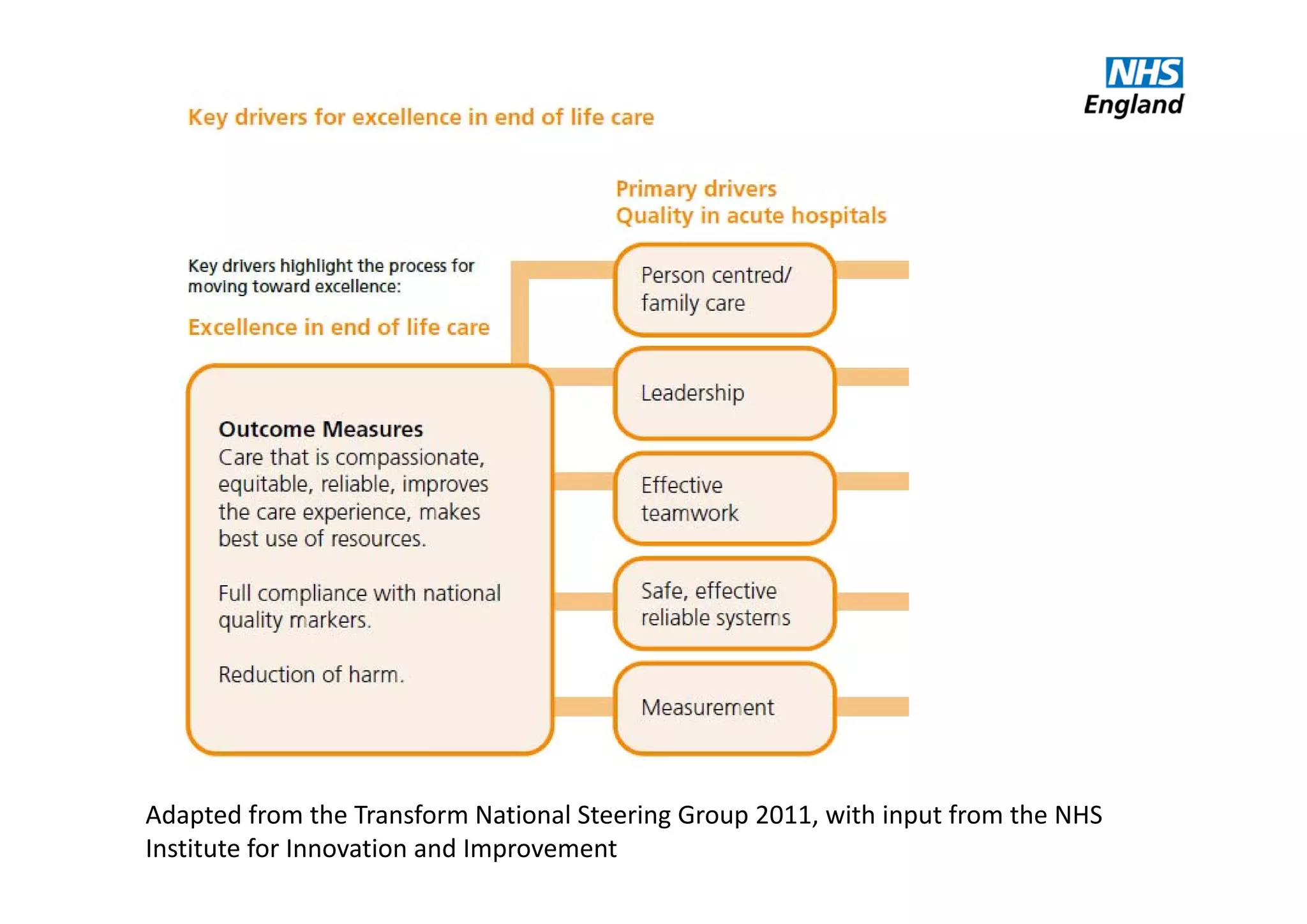 NHS
England

Key drivers for excellence in end of life care

Primary drivers
Quality in acute hospitals

Key drivers highlight the process for moving toward excellence:

Excellence in end of life care

Outcome Measures
Care that is compassionate, equitable, reliable, improves the care experience, makes best use of resources.

Full compliance with national quality markers.

Reduction of harm.

Person centred/ family care

Leadership

Effective teamwork

Safe, effective reliable systems

Measurement

Adapted from the Transform National Steering Group 2011, with input from the NHS Institute for Innovation and Improvement